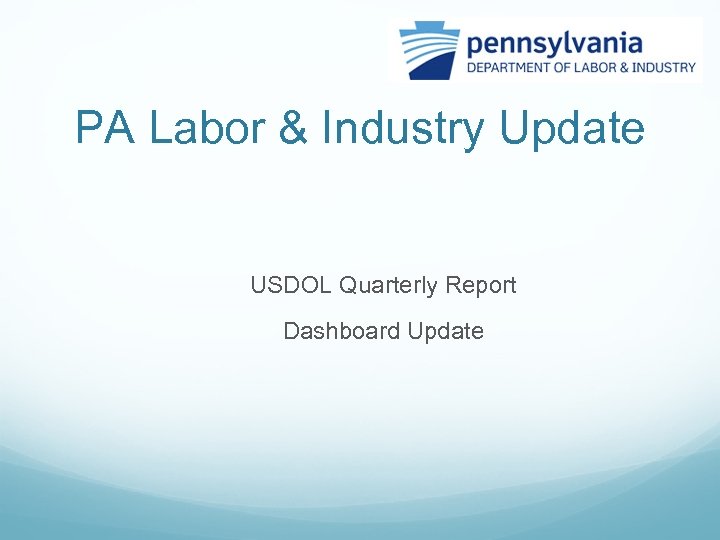 pennsylvania
DEPARTMENT OF LABOR & INDUSTRY

PA Labor & Industry Update

USDOL Quarterly Report

Dashboard Update